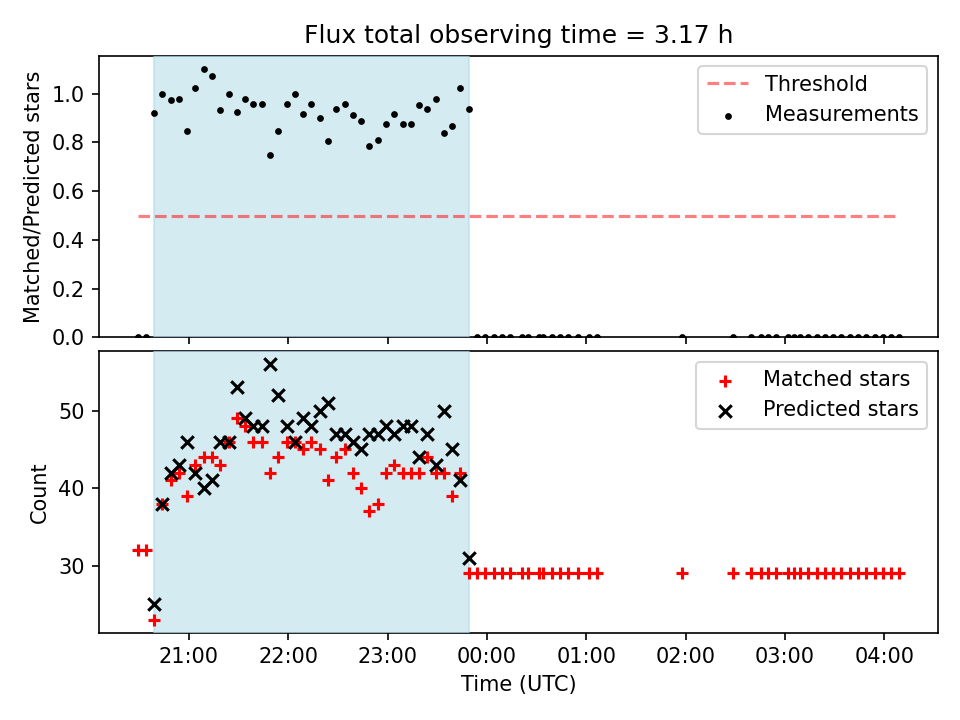 Flux total observing time = 3.17 h

Matched/Predicted stars

1.0
0.8
0.6
0.4
0.2
0.0

Threshold
Measurements

Count

50
40
30

Matched stars
Predicted stars

21:00
22:00
23:00
00:00
01:00
02:00
03:00
04:00

Time (UTC)